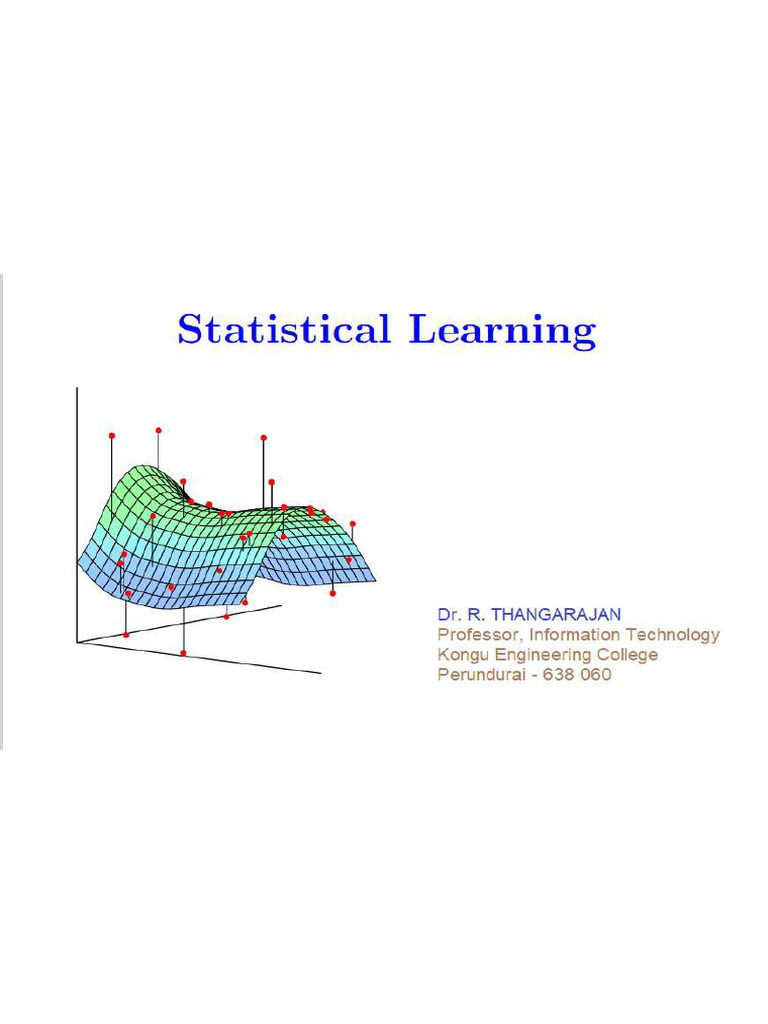 Statistical Learning

Dr. R. THANGARAJAN
Professor, Information Technology
Kongu Engineering College
Perundurai - 638 060